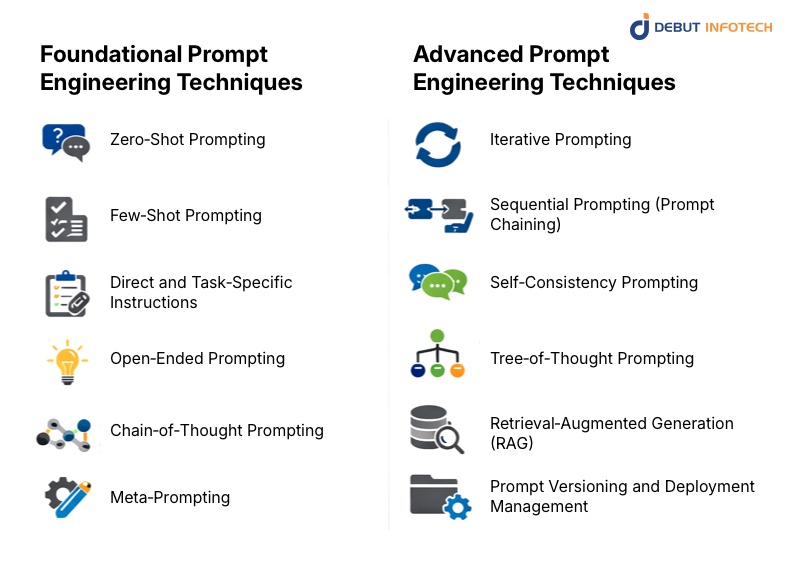 DEBUT INFOTECH

Foundational Prompt Engineering Techniques

Zero-Shot Prompting

Few-Shot Prompting

Direct and Task-Specific Instructions

Open-Ended Prompting

Chain-of-Thought Prompting

Meta-Prompting

Advanced Prompt Engineering Techniques

Iterative Prompting

Sequential Prompting (Prompt Chaining)

Self-Consistency Prompting

Tree-of-Thought Prompting

Retrieval-Augmented Generation (RAG)

Prompt Versioning and Deployment Management